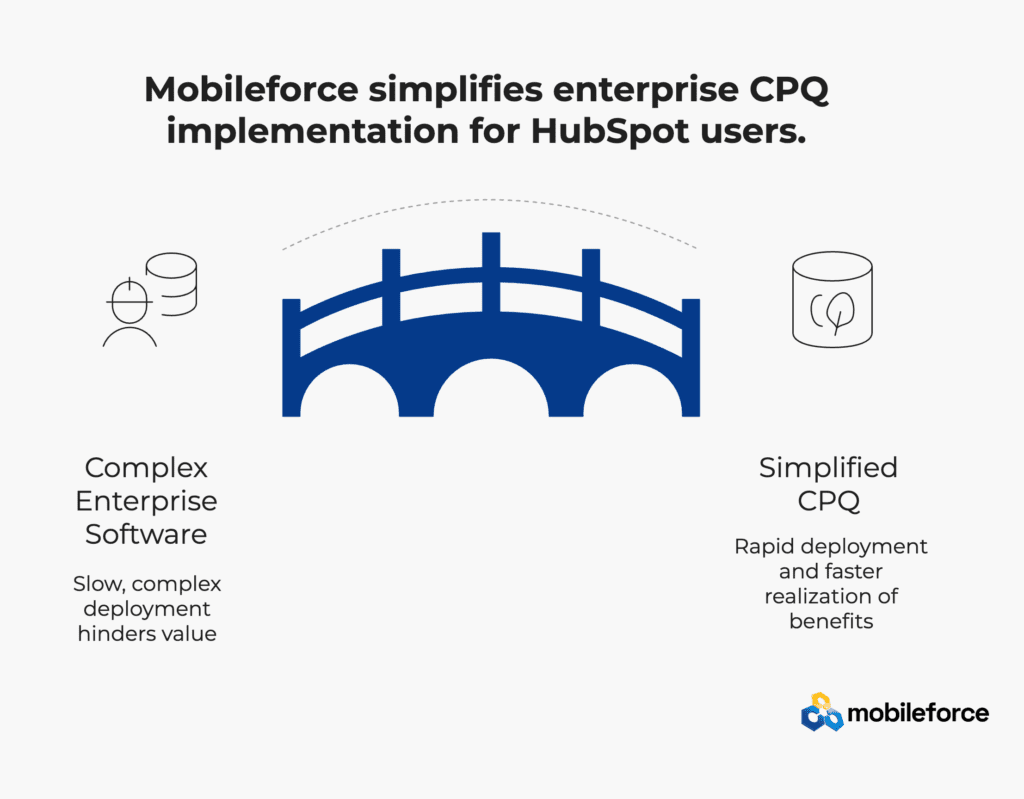 Mobileforce simplifies enterprise CPQ implementation for HubSpot users.

Complex Enterprise Software

Slow, complex deployment hinders value

Simplified CPQ

Rapid deployment and faster realization of benefits

mobileforce